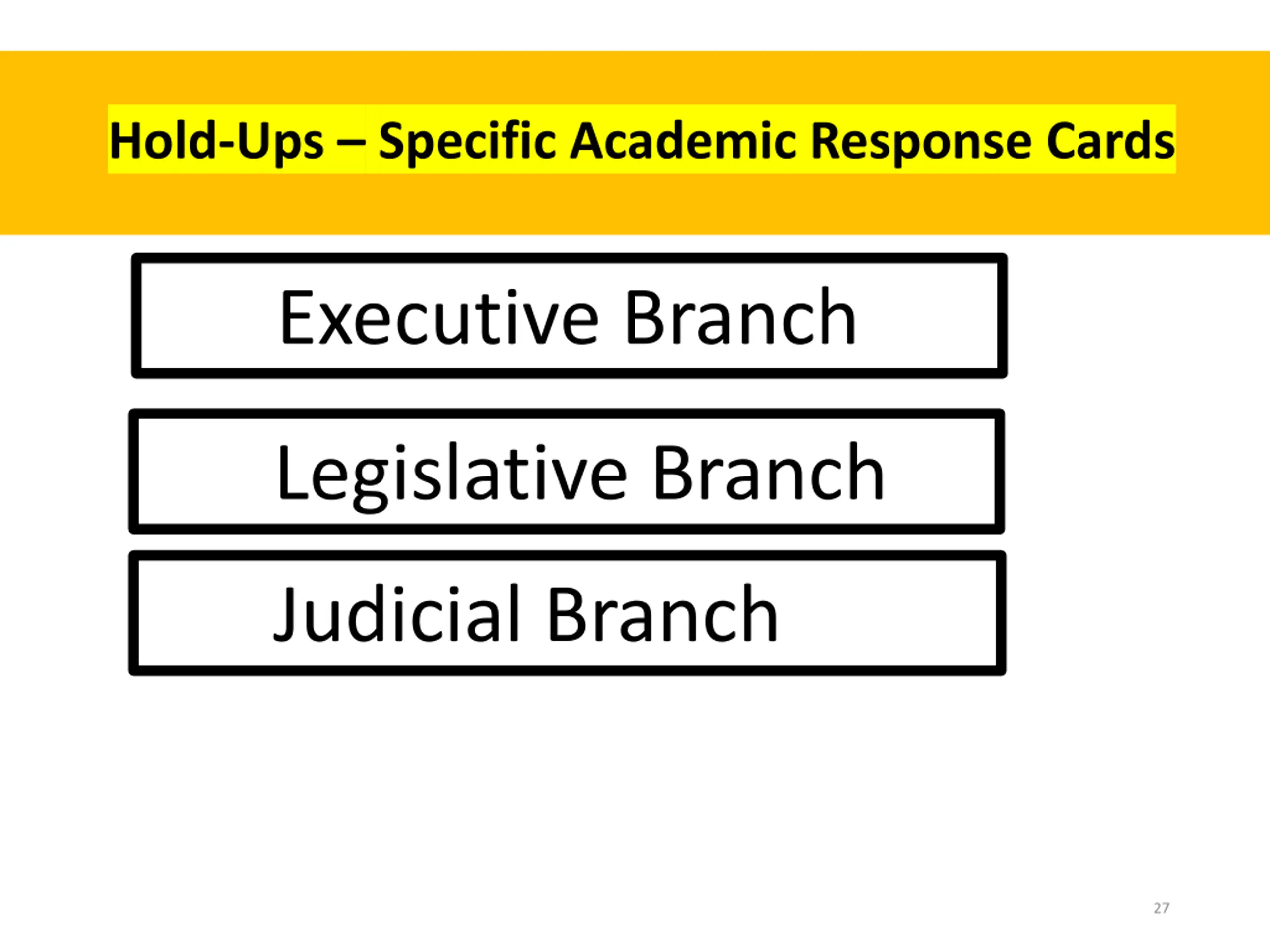 Hold-Ups – Specific Academic Response Cards

Executive Branch

Legislative Branch

Judicial Branch

27